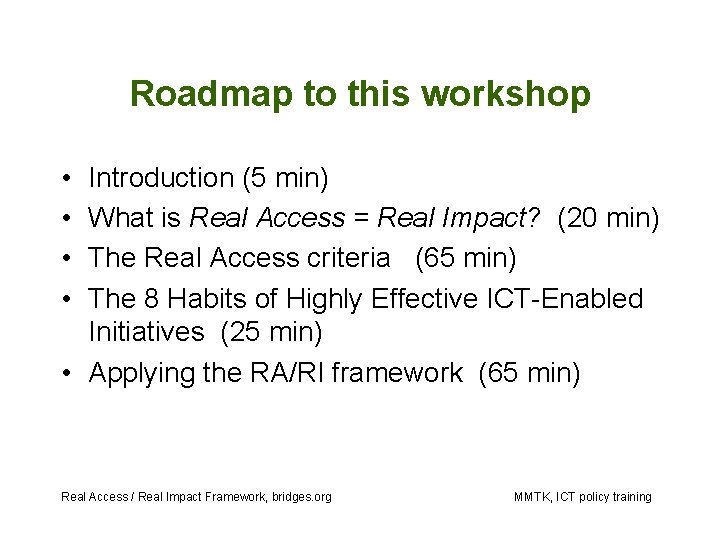 Roadmap to this workshop

• Introduction (5 min)
• What is Real Access = Real Impact? (20 min)
• The Real Access criteria (65 min)
• The 8 Habits of Highly Effective ICT-Enabled Initiatives (25 min)
• Applying the RA/RI framework (65 min)

Real Access / Real Impact Framework, bridges.org

MMTK, ICT policy training